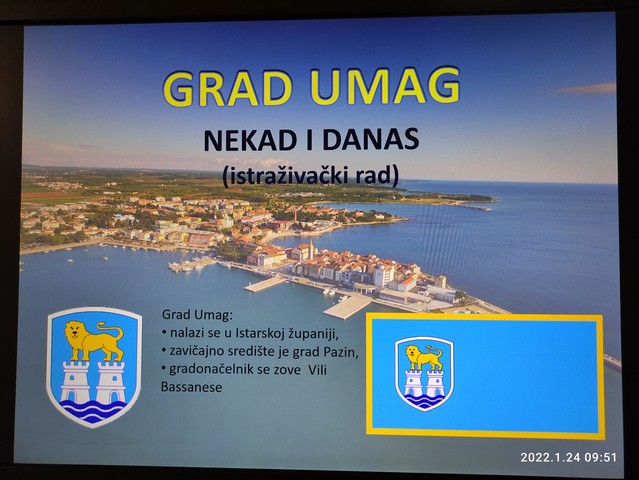 GRAD UMAG

NEKAD I DANAS
(istraživački rad)

Grad Umag:
• nalazi se u Istarskoj županiji,
• zavičajno središte je grad Pazin,
• gradonačelnik se zove Vili Bassanese

2022.1.24 09:51